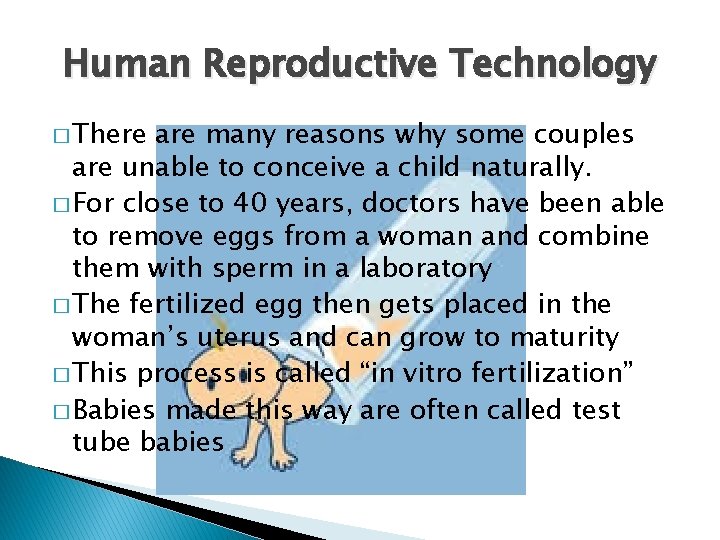 Human Reproductive Technology

□ There are many reasons why some couples are unable to conceive a child naturally.
□ For close to 40 years, doctors have been able to remove eggs from a woman and combine them with sperm in a laboratory
□ The fertilized egg then gets placed in the woman's uterus and can grow to maturity
□ This process is called "in vitro fertilization"
□ Babies made this way are often called test tube babies